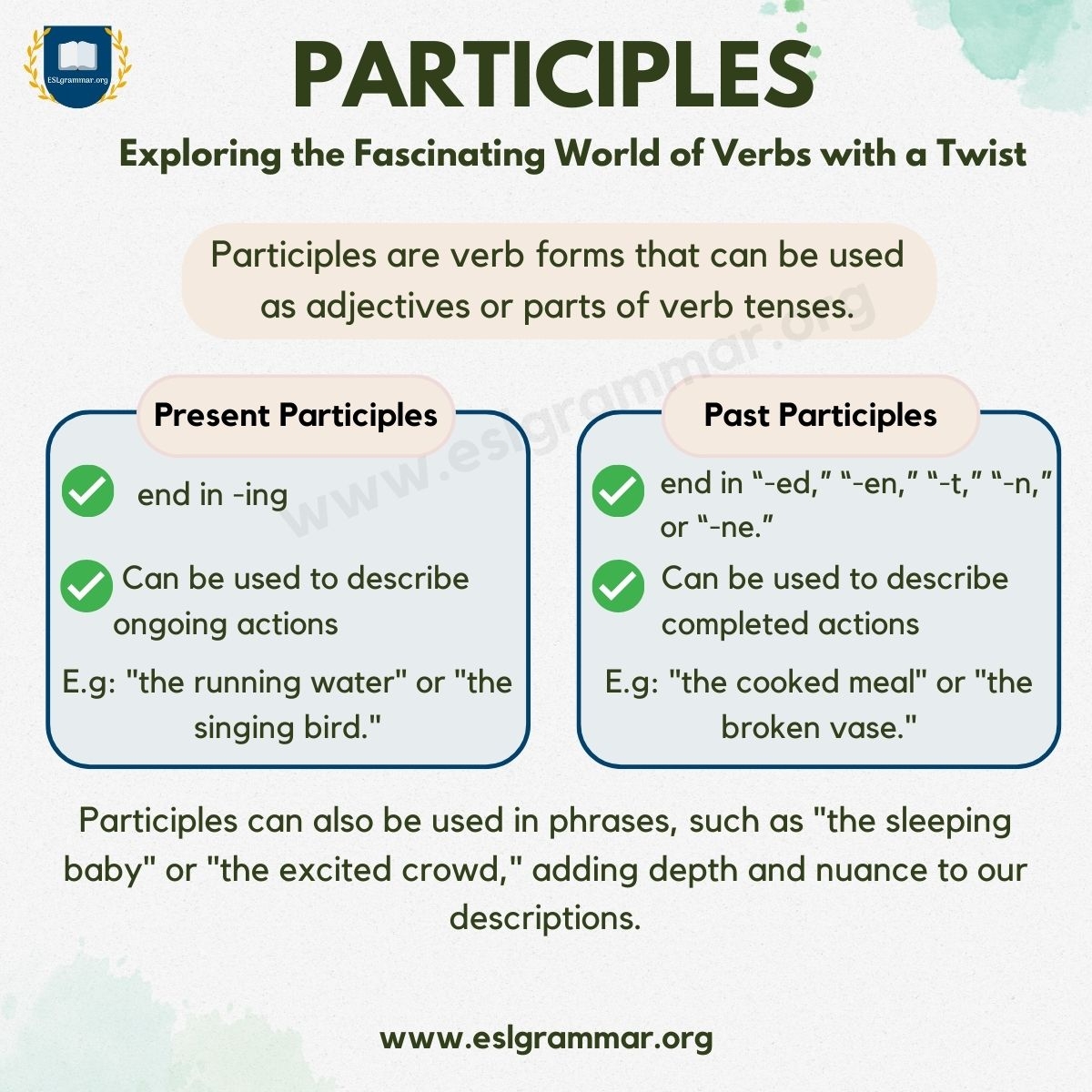 ESLgrammar.org

PARTICIPLES

Exploring the Fascinating World of Verbs with a Twist

Participles are verb forms that can be used as adjectives or parts of verb tenses.

www.eslgrammar.org

Present Participles

end in -ing

Can be used to describe ongoing actions

E.g: "the running water" or "the singing bird."

Past Participles

end in “-ed,” “-en,” “-t,” “-n,” or “-ne.”

Can be used to describe completed actions

E.g: "the cooked meal" or "the broken vase."

Participles can also be used in phrases, such as "the sleeping baby" or "the excited crowd," adding depth and nuance to our descriptions.

www.eslgrammar.org